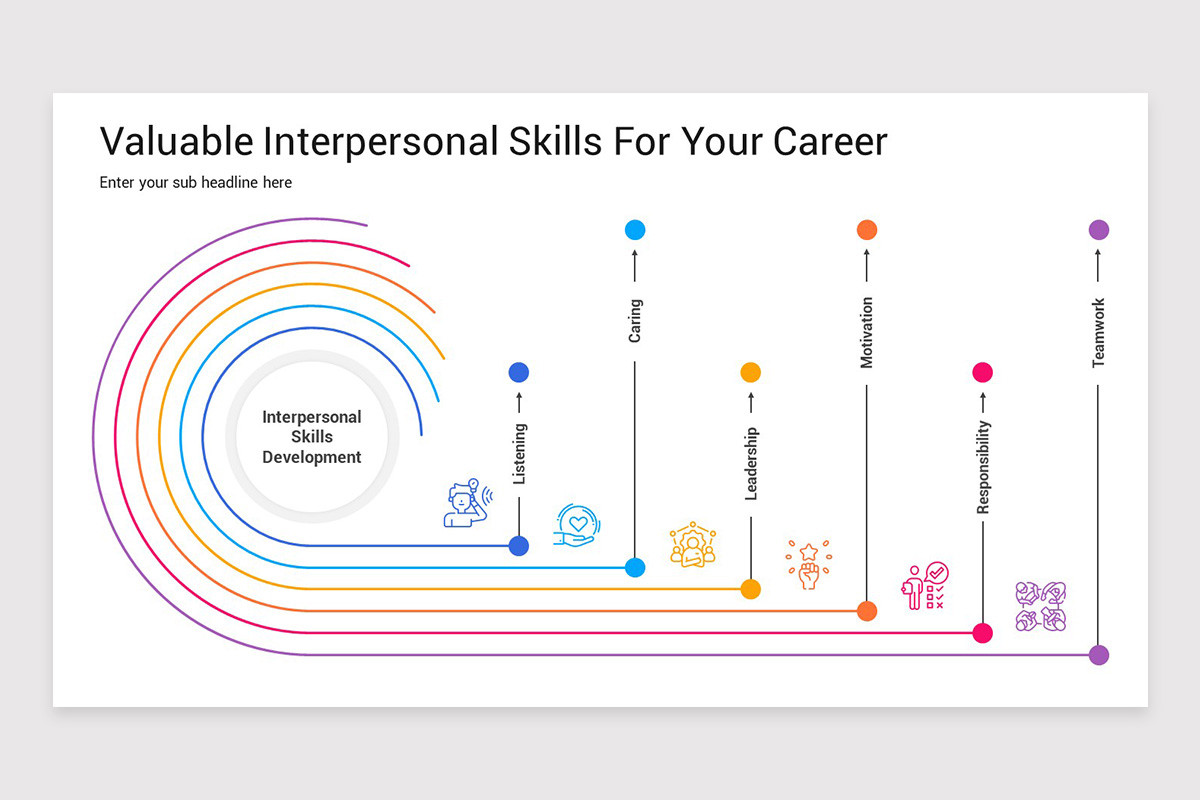 Valuable Interpersonal Skills For Your Career

Enter your sub headline here

Interpersonal Skills Development

Listening

Caring

Leadership

Motivation

Responsibility

Teamwork